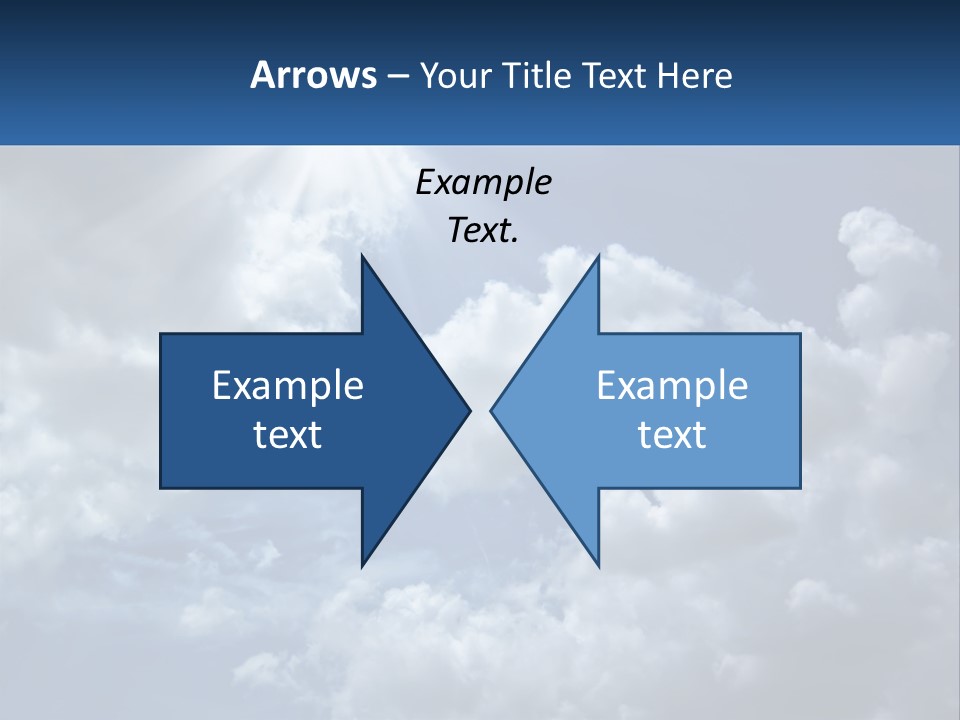 Arrows – Your Title Text Here

Example Text.

Example text

Example text